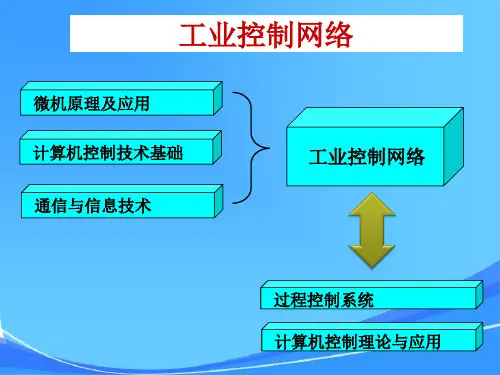 工业控制网络

微机原理及应用

计算机控制技术基础

通信与信息技术

工业控制网络

过程控制系统

计算机控制理论与应用